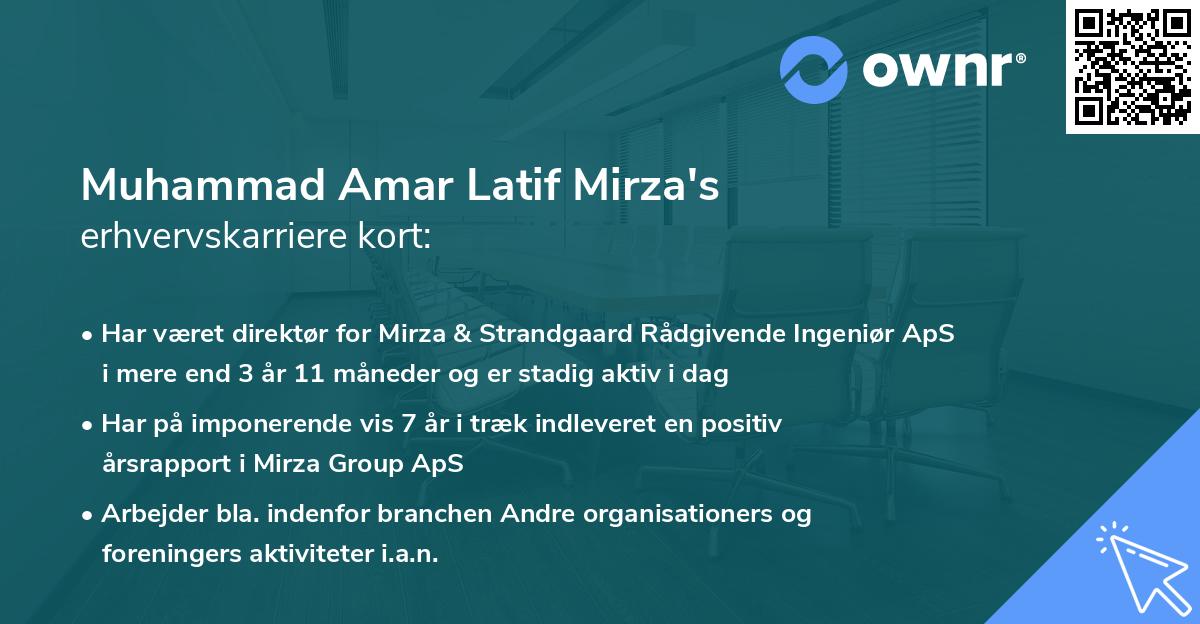 ownr®

Muhammad Amar Latif Mirza's
erhvervskarriere kort:

• Har været direktør for Mirza & Strandgaard Rådgivende Ingeniør ApS i mere end 3 år 11 måneder og er stadig aktiv i dag
• Har på imponerende vis 7 år i træk indleveret en positiv årsrapport i Mirza Group ApS
• Arbejder bla. indenfor branchen Andre organisationers og foreningers aktiviteter i.a.n.